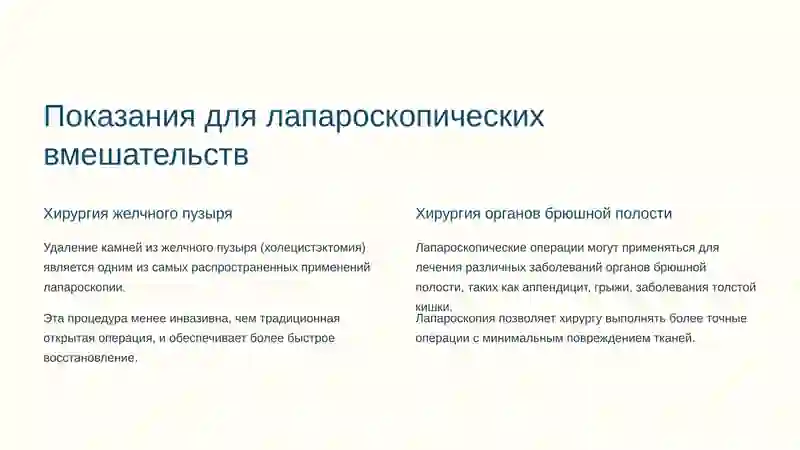 Показания для лапароскопических вмешательств

Хирургия желчного пузыря

Удаление камней из желчного пузыря (холецистэктомия) является одним из самых распространенных применений лапароскопии.

Эта процедура менее инвазивна, чем традиционная открытая операция, и обеспечивает более быстрое восстановление.

Хирургия органов брюшной полости

Лапароскопические операции могут применяться для лечения различных заболеваний органов брюшной полости, таких как аппендицит, грыжи, заболевания толстой кишки.

Лапароскопия позволяет хирургу выполнять более точные операции с минимальным повреждением тканей.